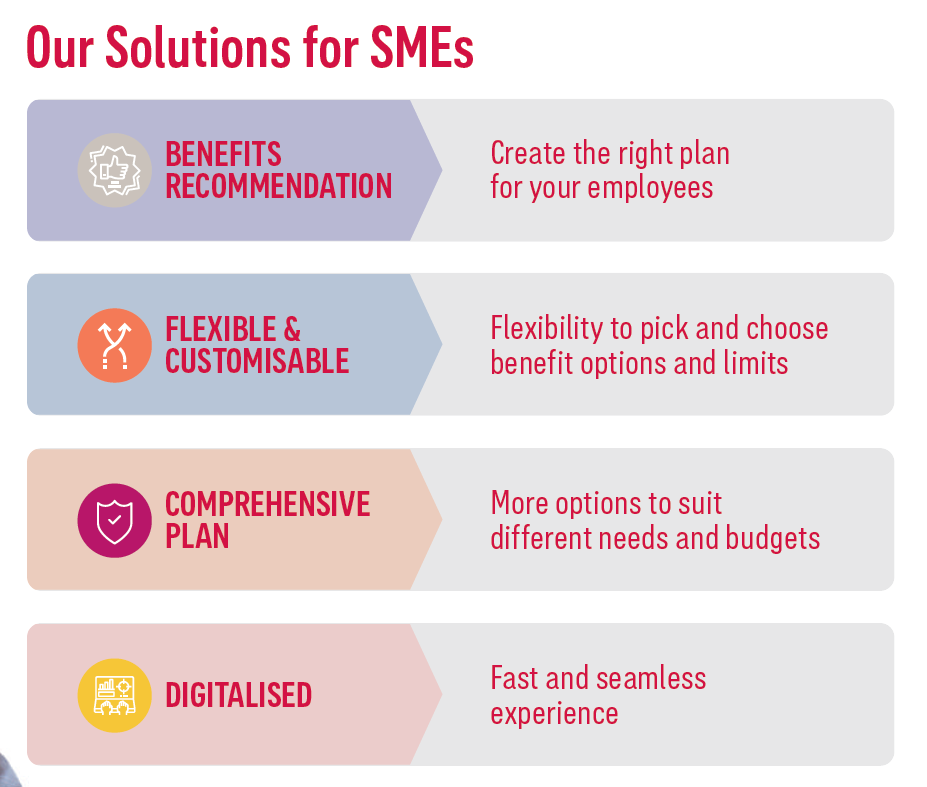 Our Solutions for SMEs

BENEFITS RECOMMENDATION

Create the right plan for your employees

FLEXIBLE & CUSTOMISABLE

Flexibility to pick and choose benefit options and limits

COMPREHENSIVE PLAN

More options to suit different needs and budgets

DIGITALISED

Fast and seamless experience